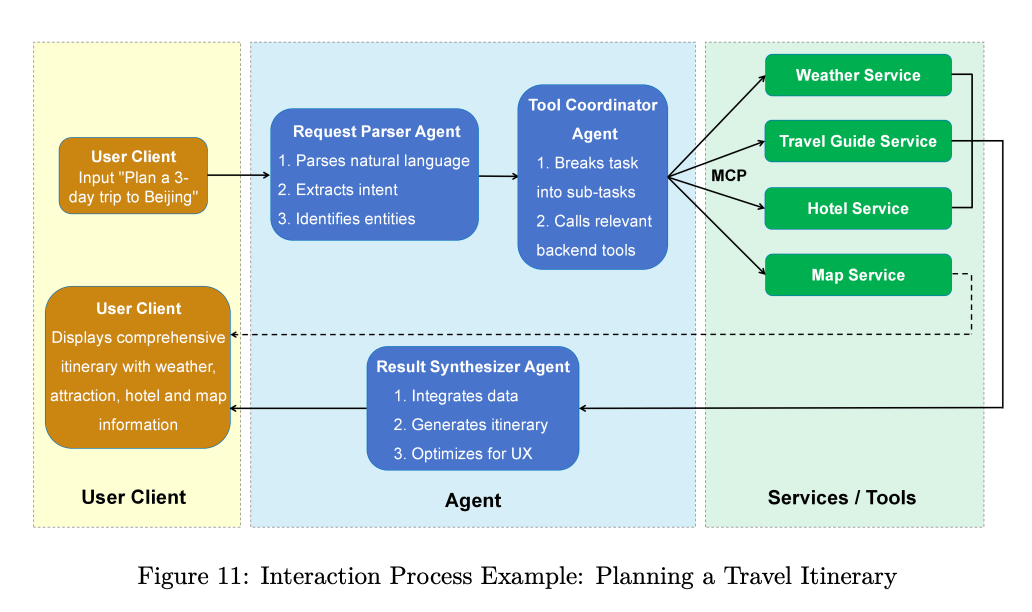 User Client
Input "Plan a 3-day trip to Beijing"

Request Parser Agent
1. Parses natural language
2. Extracts intent
3. Identifies entities

Tool Coordinator Agent
1. Breaks task into sub-tasks
2. Calls relevant backend tools

MCP

Weather Service

Travel Guide Service

Hotel Service

Map Service

User Client
Displays comprehensive itinerary with weather, attraction, hotel and map information

Result Synthesizer Agent
1. Integrates data
2. Generates itinerary
3. Optimizes for UX

User Client

Agent

Services / Tools

Figure 11: Interaction Process Example: Planning a Travel Itinerary